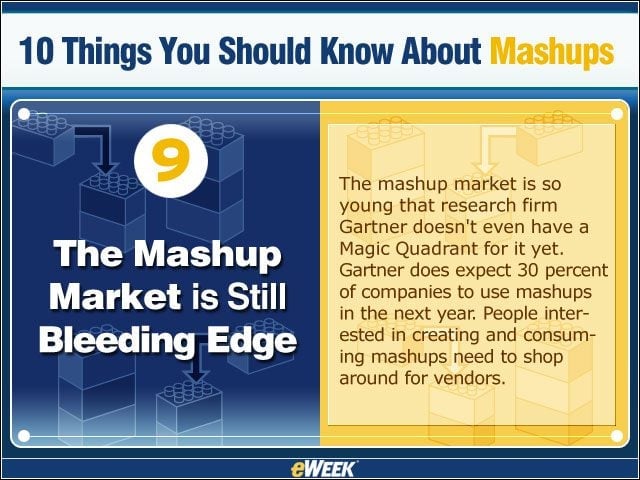 10 Things You Should Know About Mashups

9

The Mashup Market is Still Bleeding Edge

The mashup market is so young that research firm Gartner doesn't even have a Magic Quadrant for it yet. Gartner does expect 30 percent of companies to use mashups in the next year. People interested in creating and consuming mashups need to shop around for vendors.

eWEEK